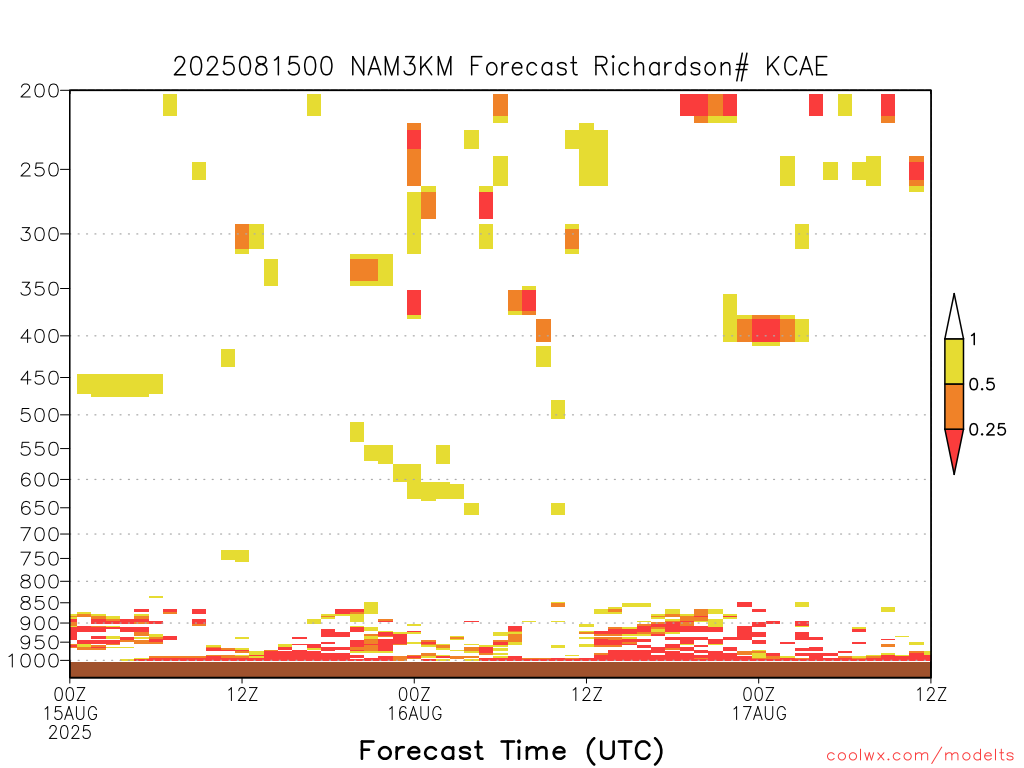 2025081500 NAM3KM Forecast Richardson# KCAE

200
250
300
350
400
450
500
550
600
650
700
750
800
850
900
950
1000

1
0.5
0.25

00Z
15AUG
2025
12Z
00Z
16AUG
12Z
00Z
17AUG
12Z

Forecast Time (UTC)

coolwx.com/modelts